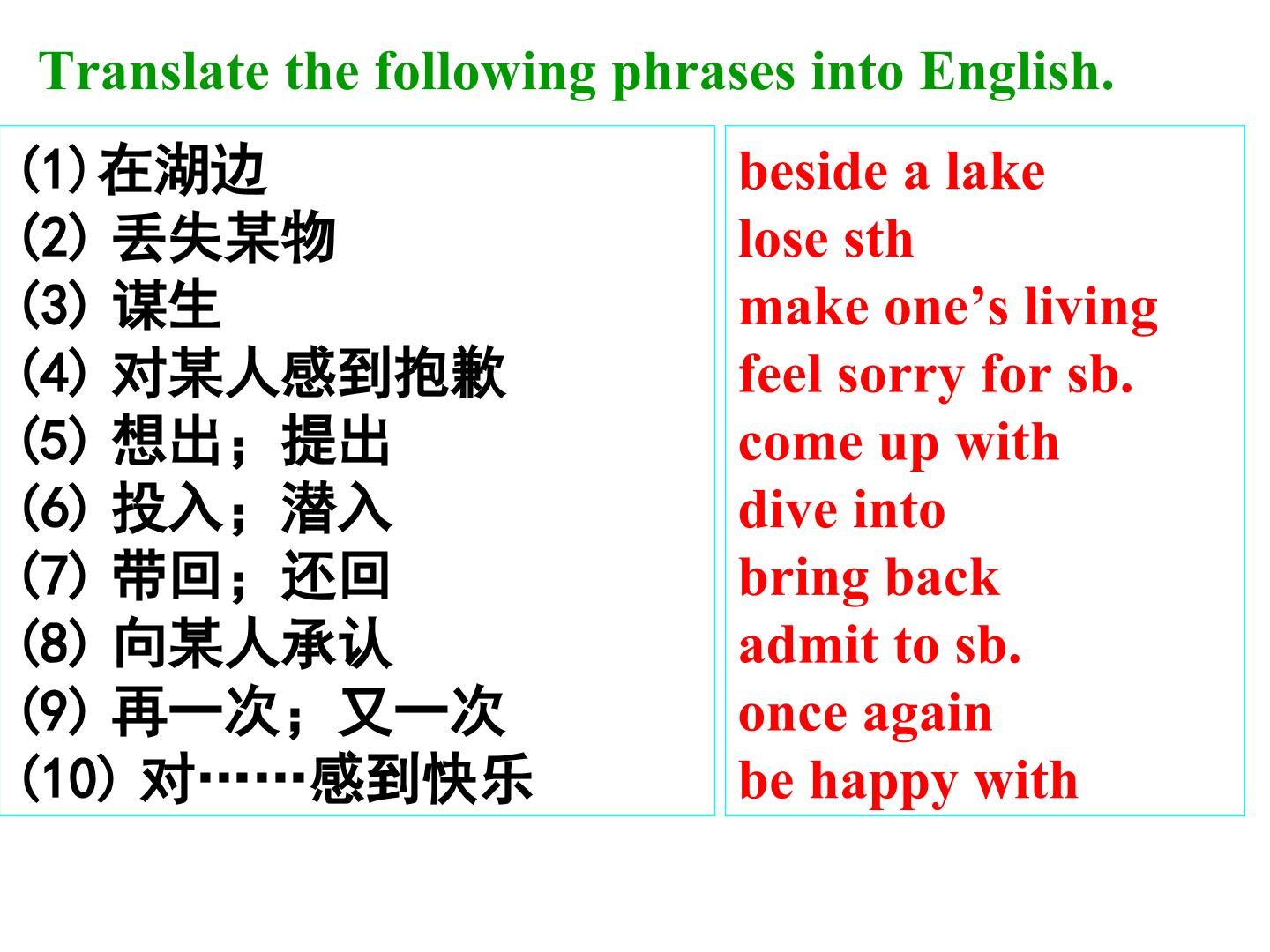 Translate the following phrases into English.

(1) 在湖边
(2) 丢失某物
(3) 谋生
(4) 对某人感到抱歉
(5) 想出；提出
(6) 投入；潜入
(7) 带回；还回
(8) 向某人承认
(9) 再一次；又一次
(10) 对……感到快乐

beside a lake
lose sth
make one's living
feel sorry for sb.
come up with
dive into
bring back
admit to sb.
once again
be happy with